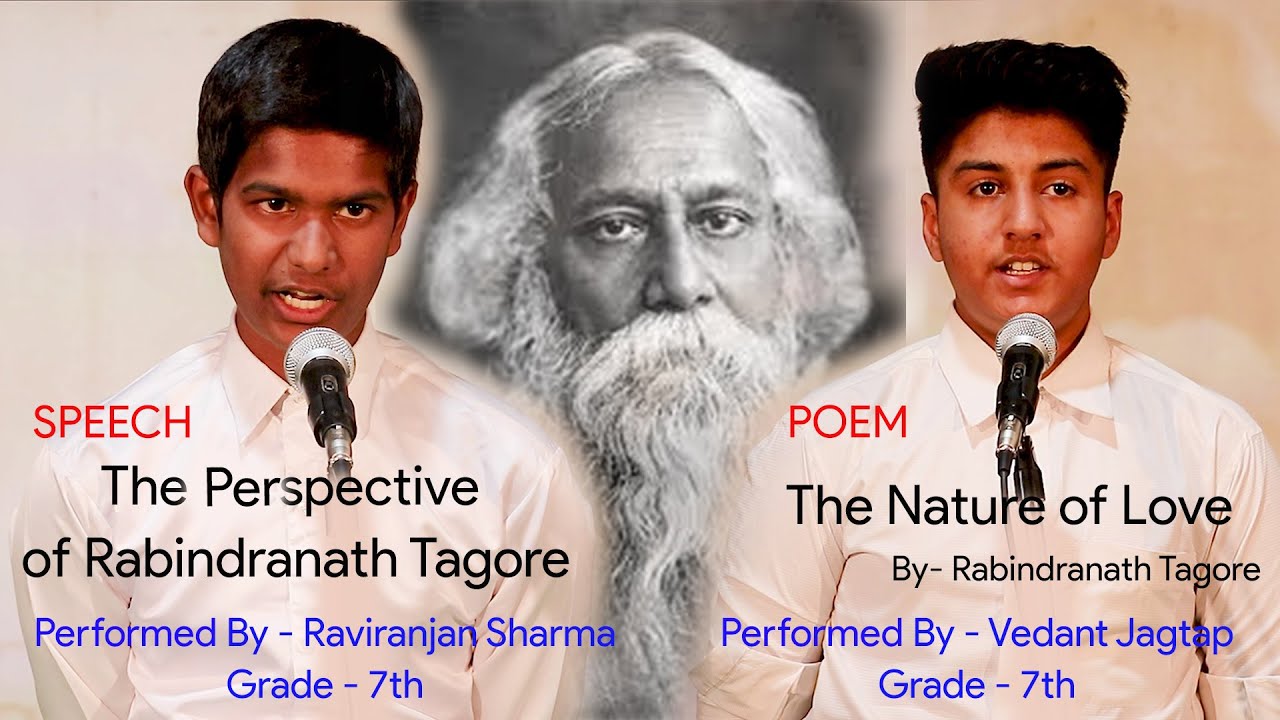 SPEECH
The Perspective of Rabindranath Tagore
Performed By - Raviranjan Sharma
Grade - 7th

POEM
The Nature of Love
By- Rabindranath Tagore
Performed By - Vedant Jagtap
Grade - 7th